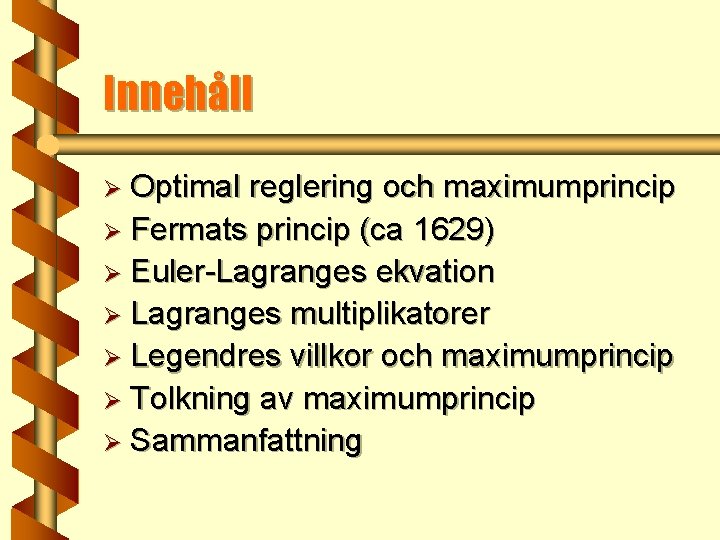 Innehåll

➢ Optimal reglering och maximumprincip
➢ Fermats princip (ca 1629)
➢ Euler-Lagranges ekvation
➢ Lagranges multiplikatorer
➢ Legendres villkor och maximumprincip
➢ Tolkning av maximumprincip
➢ Sammanfattning